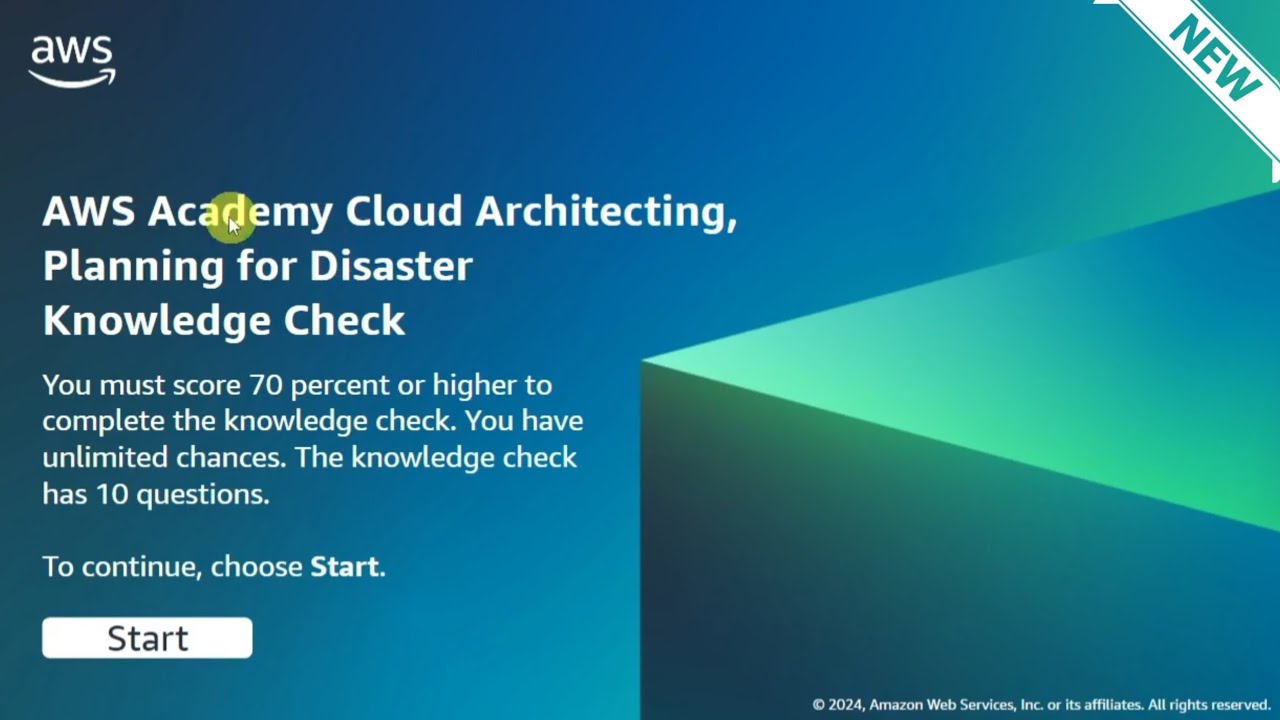 aws

NEW

AWS Academy Cloud Architecting, Planning for Disaster Knowledge Check

You must score 70 percent or higher to complete the knowledge check. You have unlimited chances. The knowledge check has 10 questions.

To continue, choose Start.

Start

© 2024, Amazon Web Services, Inc. or its affiliates. All rights reserved.